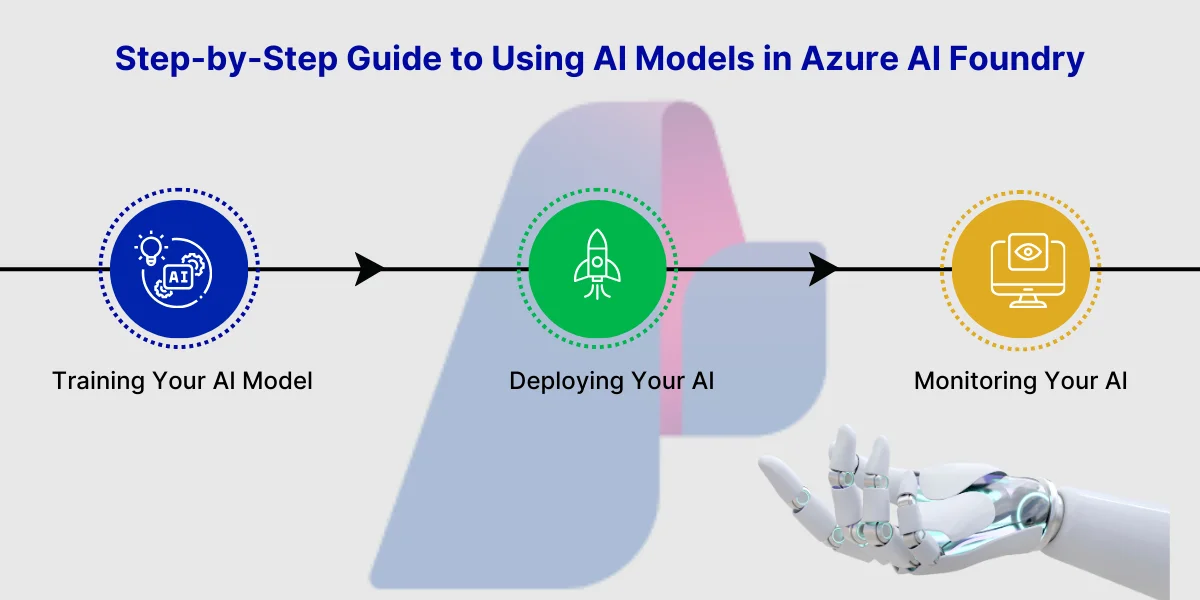 Step-by-Step Guide to Using AI Models in Azure AI Foundry

AI

Training Your AI Model

Deploying Your AI

Monitoring Your AI